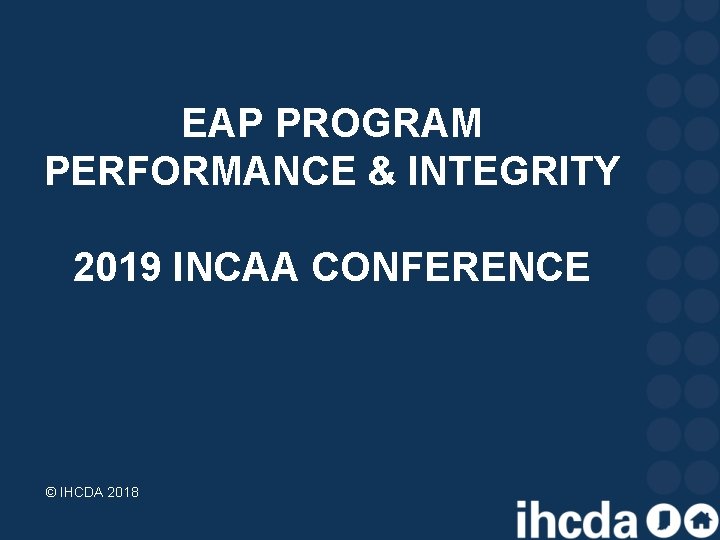 EAP PROGRAM
PERFORMANCE & INTEGRITY

2019 INCAA CONFERENCE

© IHCDA 2018

ihcda